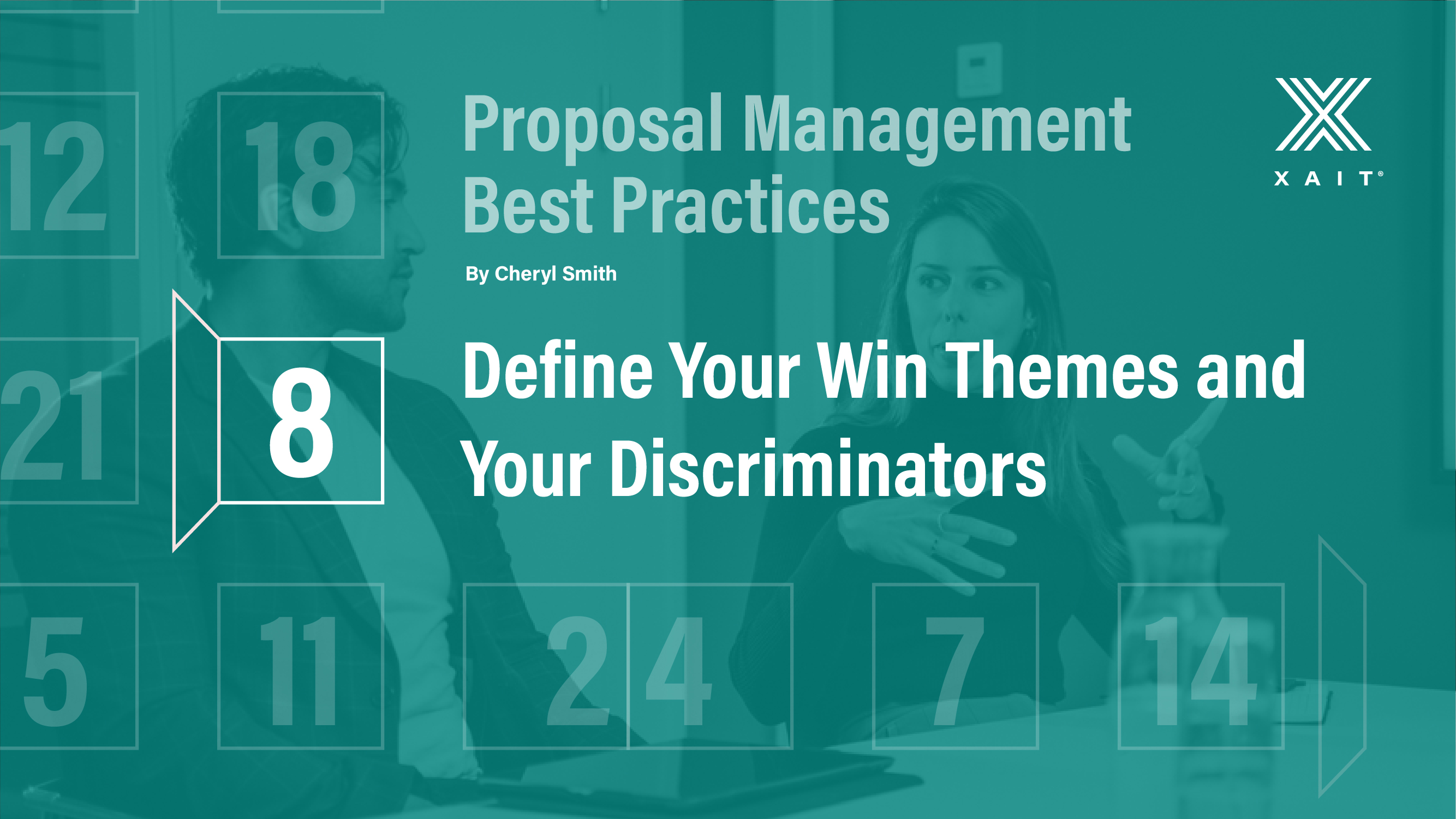 12
18
Proposal Management Best Practices

XAIT®

By Cheryl Smith

21
8
Define Your Win Themes and Your Discriminators

5
11
2
4
7
14